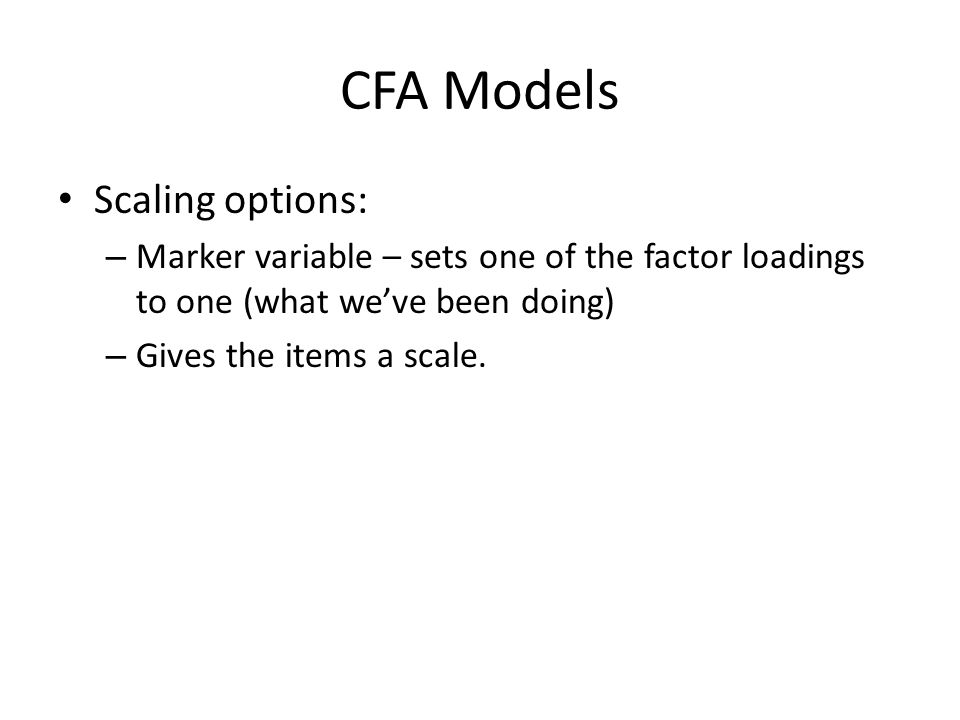 CFA Models

• Scaling options:

– Marker variable – sets one of the factor loadings to one (what we've been doing)

– Gives the items a scale.